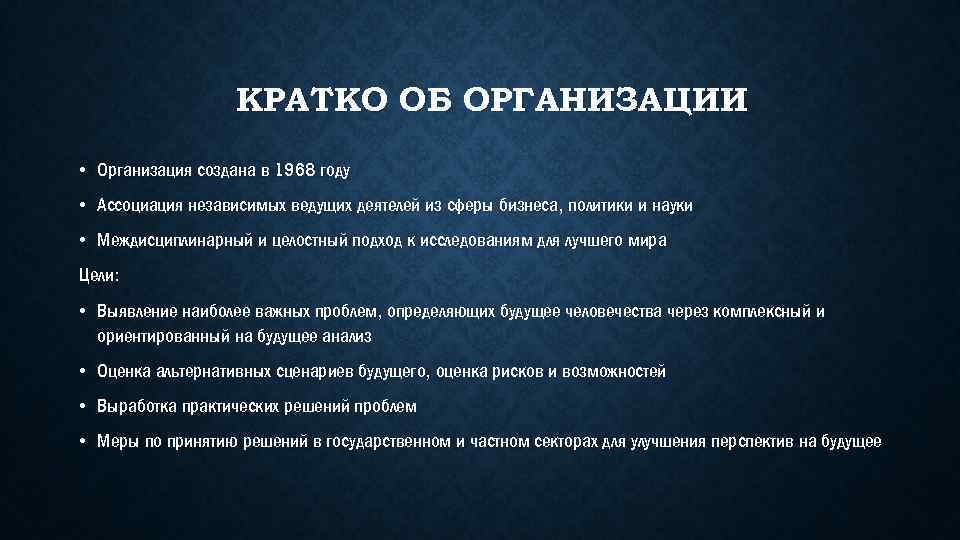 КРАТКО ОБ ОРГАНИЗАЦИИ

• Организация создана в 1968 году

• Ассоциация независимых ведущих деятелей из сферы бизнеса, политики и науки

• Междисциплинарный и целостный подход к исследованиям для лучшего мира

Цели:

• Выявление наиболее важных проблем, определяющих будущее человечества через комплексный и ориентированный на будущее анализ

• Оценка альтернативных сценариев будущего, оценка рисков и возможностей

• Выработка практических решений проблем

• Меры по принятию решений в государственном и частном секторах для улучшения перспектив на будущее